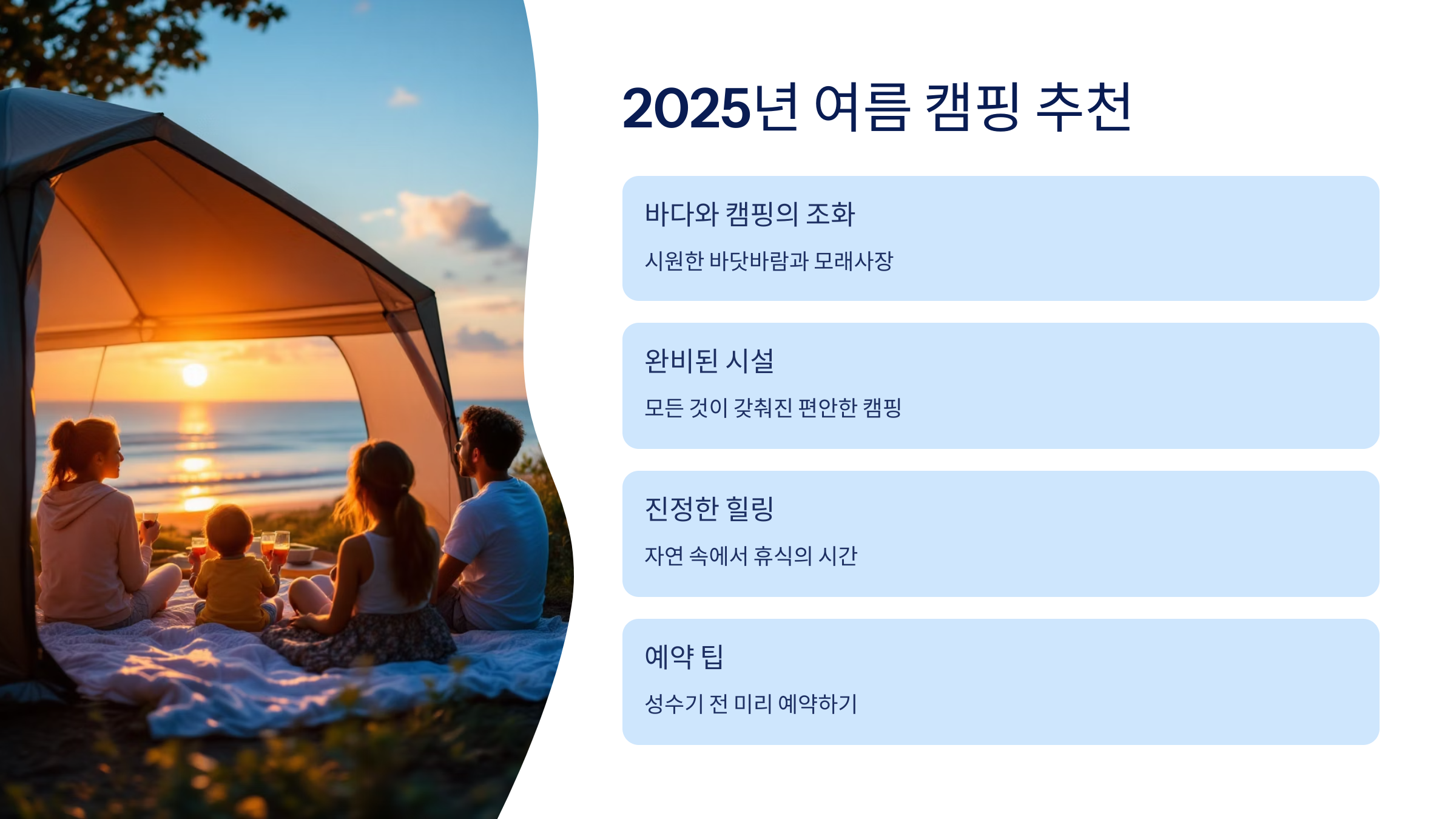 2025년 여름 캠핑 추천

바다와 캠핑의 조화

시원한 바닷바람과 모래사장

완비된 시설

모든 것이 갖춰진 편안한 캠핑

진정한 힐링

자연 속에서 휴식의 시간

예약 팁

성수기 전 미리 예약하기